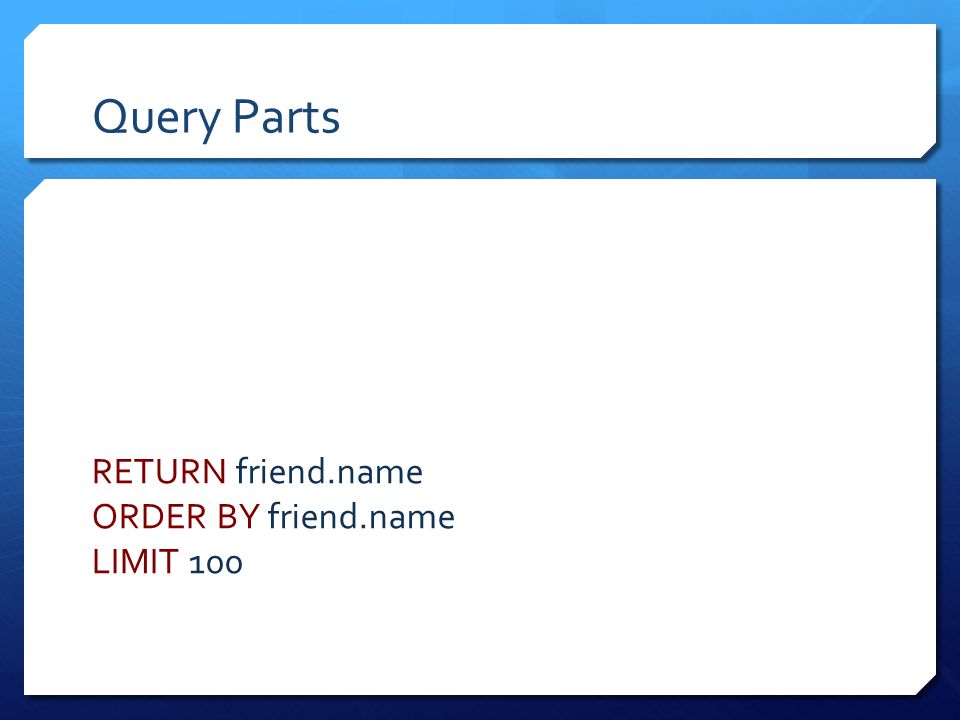 Query Parts

RETURN friend.name
ORDER BY friend.name
LIMIT 100